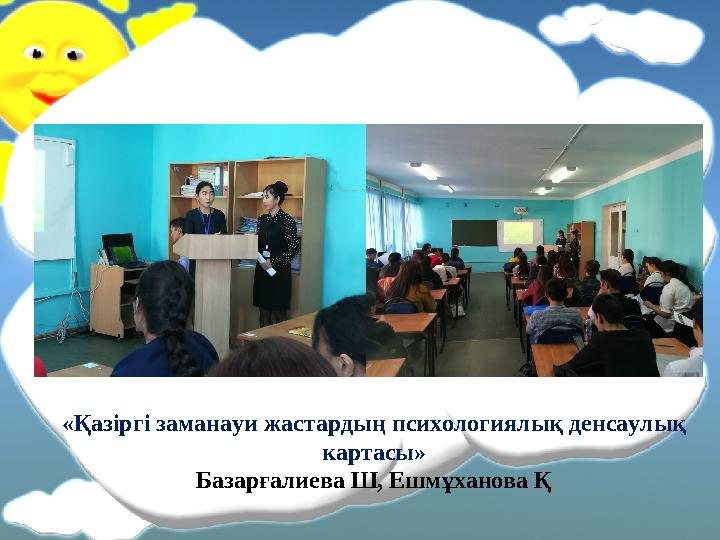 «Қазіргі заманауи жастардың психологиялық денсаулық картасы»
Базарғалиева Ш, Ешмұханова Қ